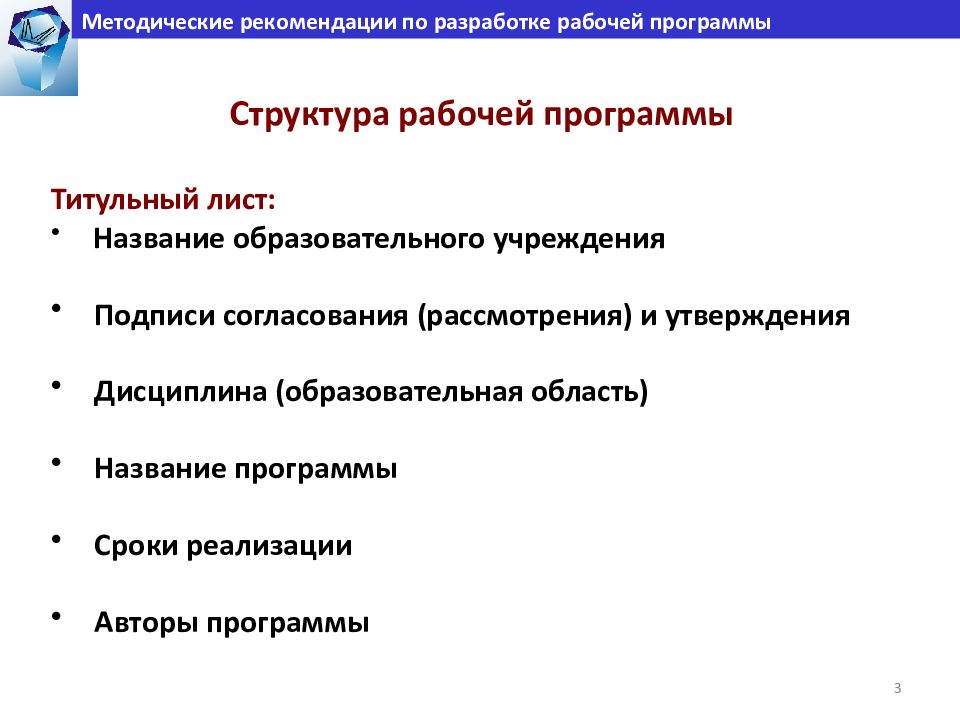 Методические рекомендации по разработке рабочей программы

Структура рабочей программы

Титульный лист:
• Название образовательного учреждения

• Подписи согласования (рассмотрения) и утверждения

• Дисциплина (образовательная область)

• Название программы

• Сроки реализации

• Авторы программы

3